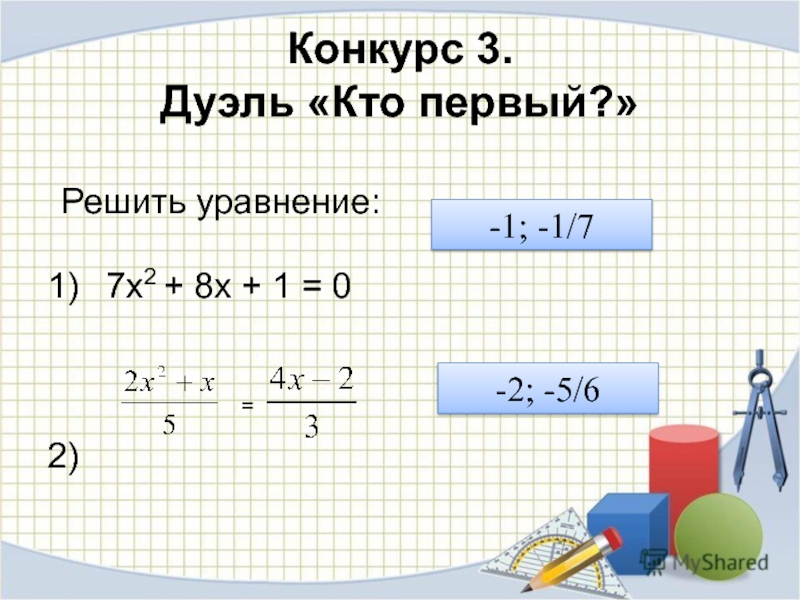 Конкурс 3.
Дуэль «Кто первый?»

Решить уравнение:

-1; -1/7

1) $7x^2 + 8x + 1 = 0$

$\frac{2x^2 + x}{5} = \frac{4x - 2}{3}$

-2; -5/6

2)

MyShared